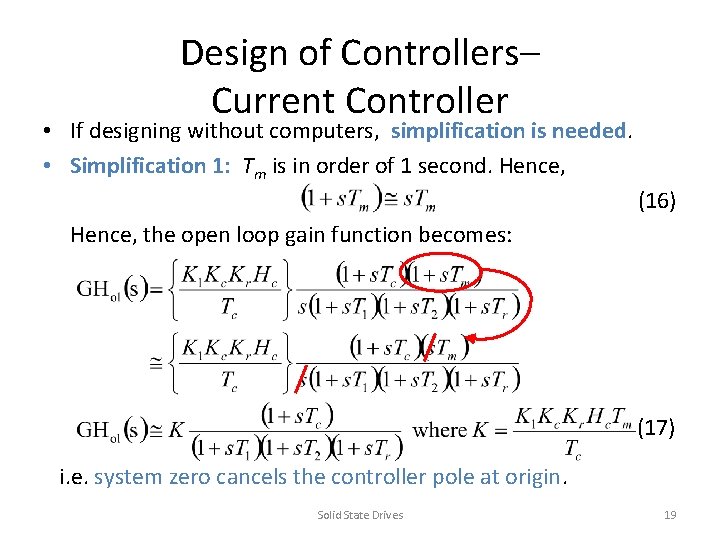 Design of Controllers–
Current Controller

• If designing without computers, simplification is needed.

• Simplification 1: $T_m$ is in order of 1 second. Hence,

$(1+sT_m) \cong sT_m$ (16)

Hence, the open loop gain function becomes:

$GH_{ol}(s) = \left\{\frac{K_1 K_c K_r H_c}{T_c}\right\} \frac{(1+sT_c)(1+sT_m)}{s(1+sT_1)(1+sT_2)(1+sT_r)}$

$\cong \left\{\frac{K_1 K_c K_r H_c}{T_c}\right\} \frac{(1+sT_c)(sT_m)}{s(1+sT_1)(1+sT_2)(1+sT_r)}$

$GH_{ol}(s) \cong K \frac{(1+sT_c)}{(1+sT_1)(1+sT_2)(1+sT_r)}$ where $K = \frac{K_1 K_c K_r H_c T_m}{T_c}$ (17)

i.e. system zero cancels the controller pole at origin.

Solid State Drives 19